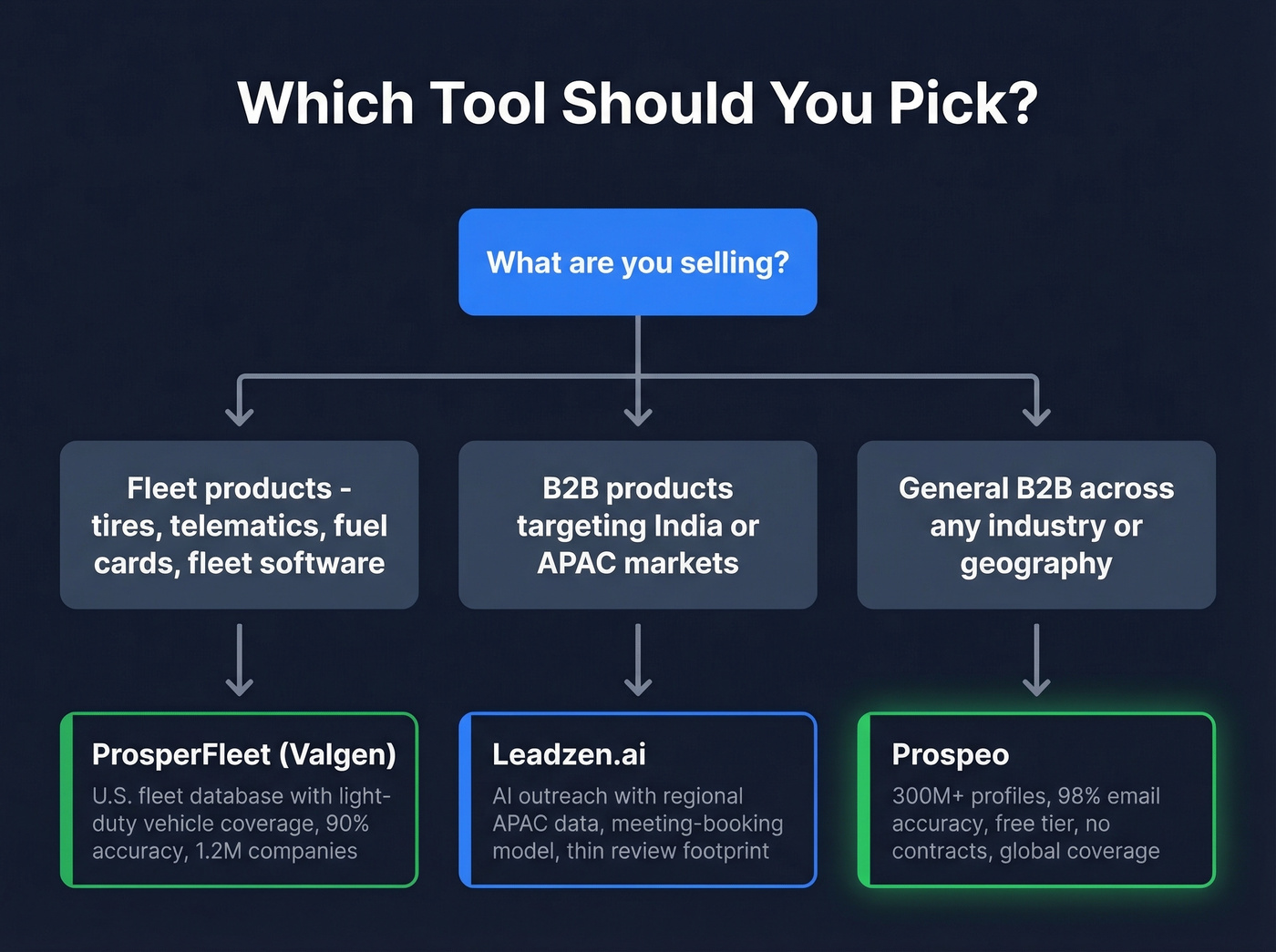 Which Tool Should You Pick?

What are you selling?

Fleet products - tires, telematics, fuel cards, fleet software

B2B products targeting India or APAC markets

General B2B across any industry or geography

ProsperFleet (Valgen)
U.S. fleet database with light-duty vehicle coverage, 90% accuracy, 1.2M companies

Leadzen.ai
AI outreach with regional APAC data, meeting-booking model, thin review footprint

Prospeo
300M+ profiles, 98% email accuracy, free tier, no contracts, global coverage